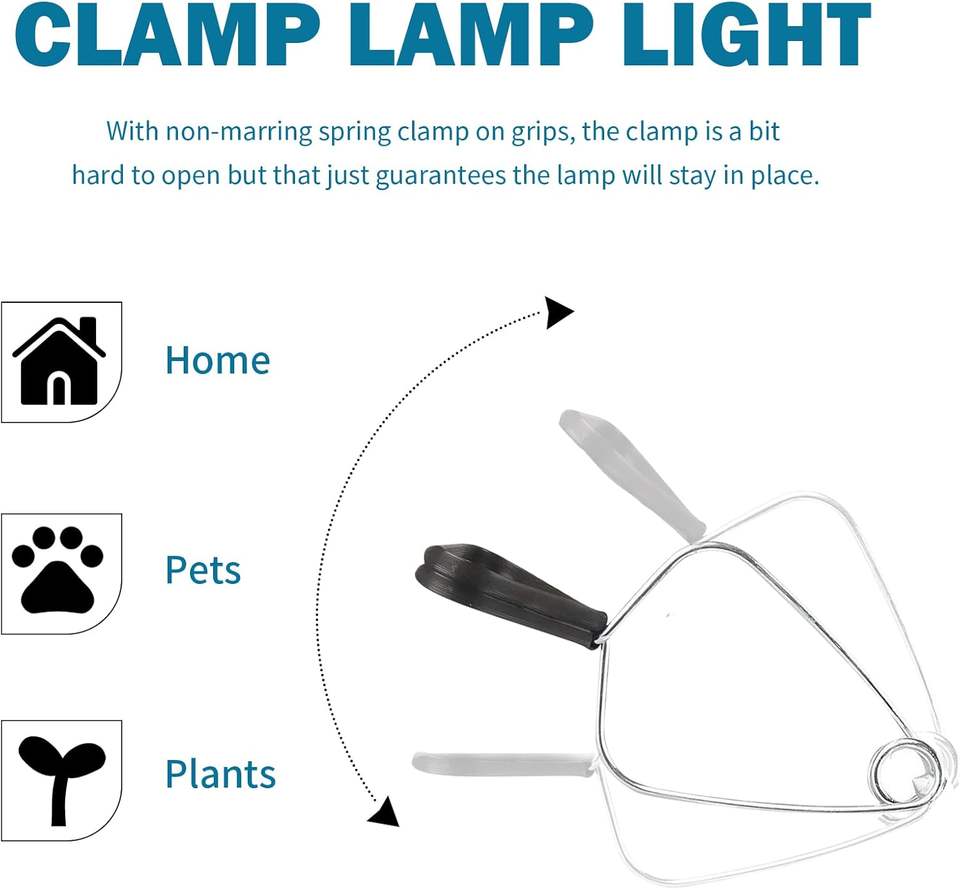 CLAMP LAMP LIGHT

With non-marring spring clamp on grips, the clamp is a bit hard to open but that just guarantees the lamp will stay in place.

Home

Pets

Plants